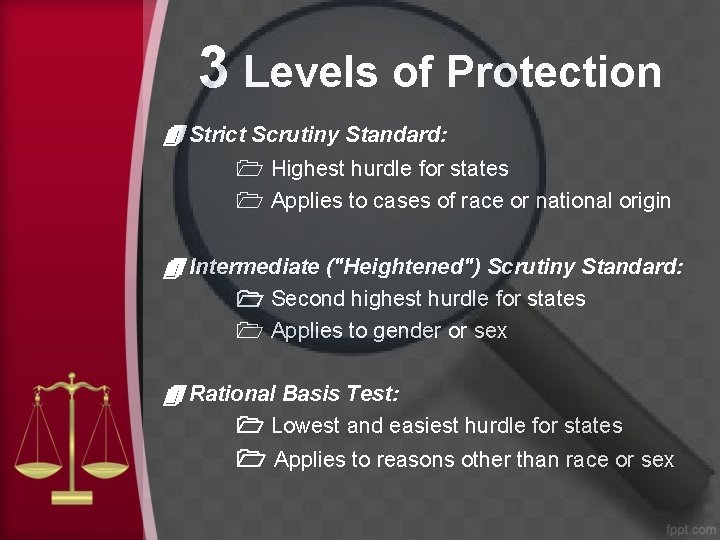 3 Levels of Protection

Strict Scrutiny Standard:

Highest hurdle for states

Applies to cases of race or national origin

Intermediate ("Heightened") Scrutiny Standard:

Second highest hurdle for states

Applies to gender or sex

Rational Basis Test:

Lowest and easiest hurdle for states

Applies to reasons other than race or sex

fppt.com